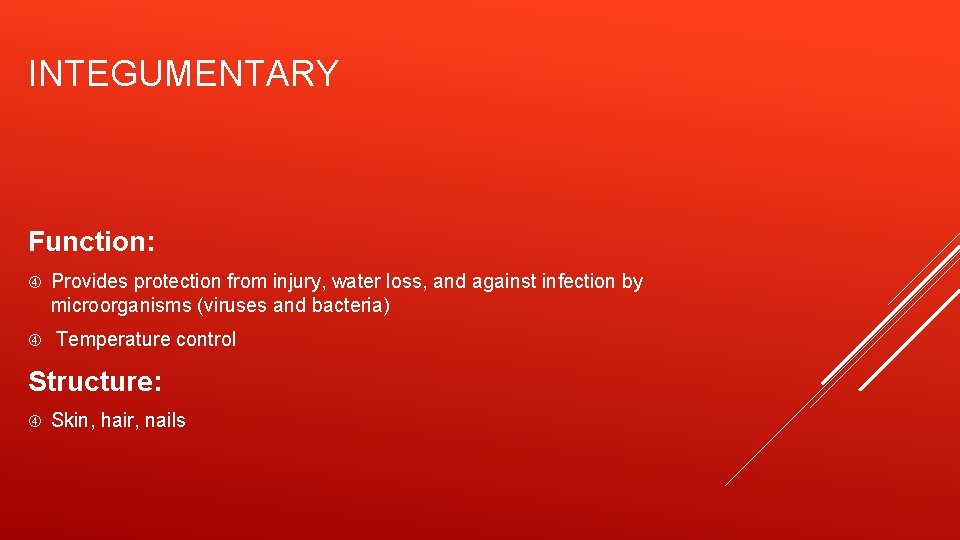 INTEGUMENTARY

Function:

Provides protection from injury, water loss, and against infection by microorganisms (viruses and bacteria)

Temperature control

Structure:

Skin, hair, nails